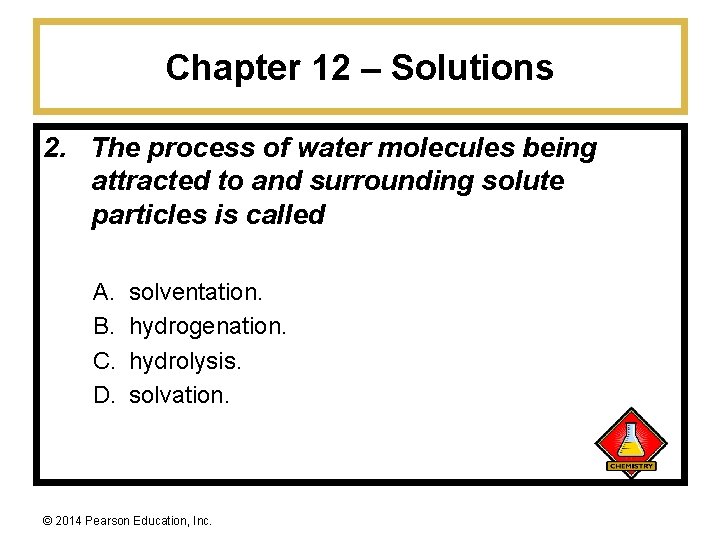 Chapter 12 – Solutions

2. The process of water molecules being attracted to and surrounding solute particles is called

A. solventation.
B. hydrogenation.
C. hydrolysis.
D. solvation.

CHEMISTRY

© 2014 Pearson Education, Inc.